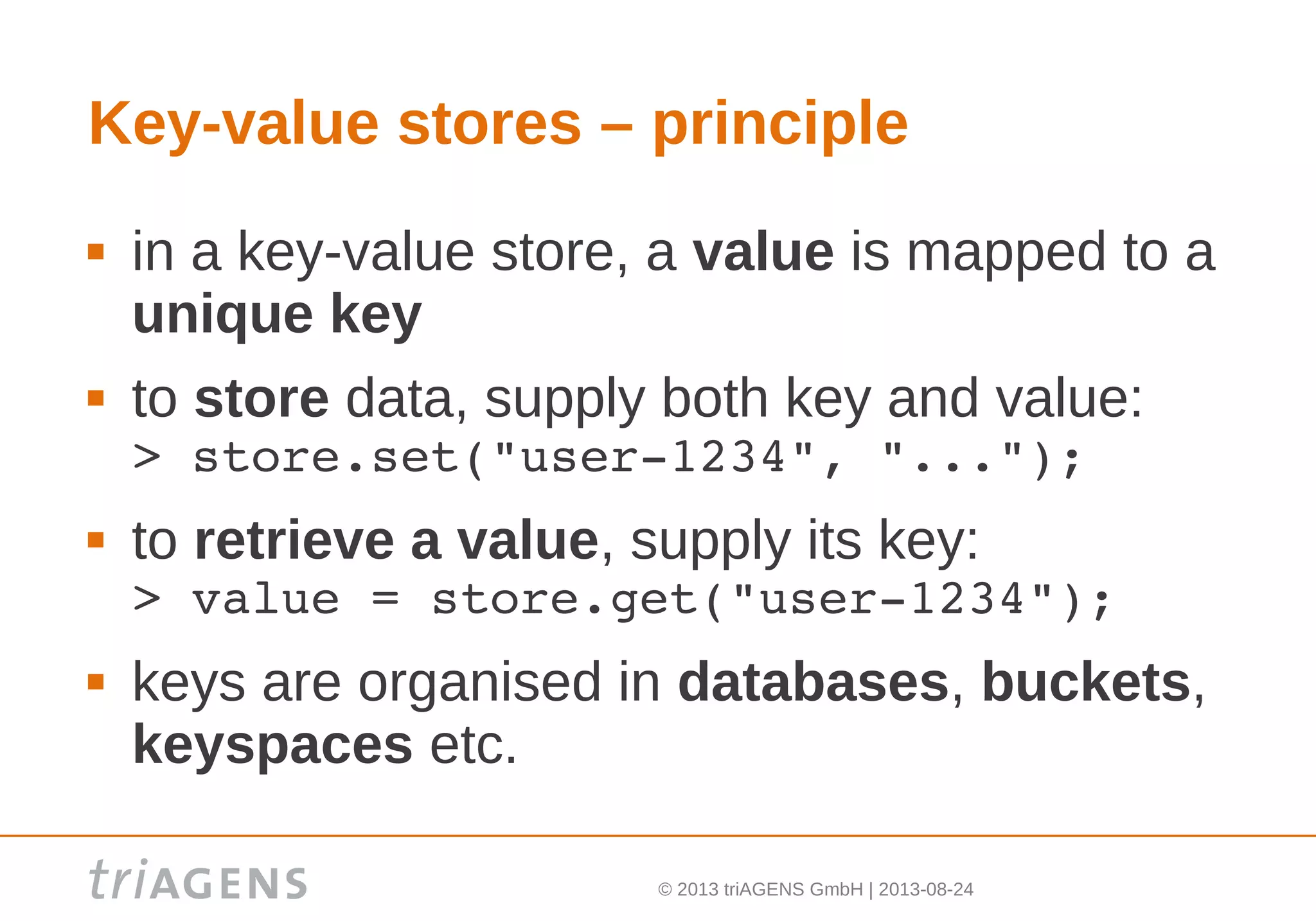 Key-value stores – principle

▪ in a key-value store, a value is mapped to a unique key

▪ to store data, supply both key and value:
> store.set("user-1234", "...");

▪ to retrieve a value, supply its key:
> value = store.get("user-1234");

▪ keys are organised in databases, buckets, keyspaces etc.

triAGENS

© 2013 triAGENS GmbH | 2013-08-24